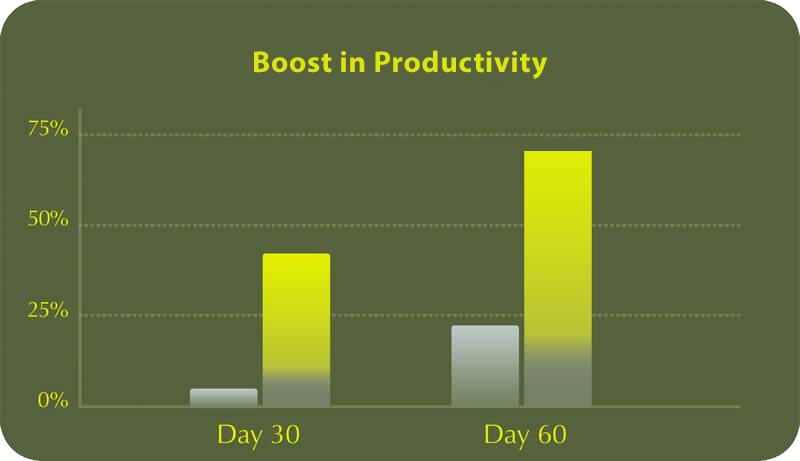 Boost in Productivity

75%
50%
25%
0%

Day 30
Day 60